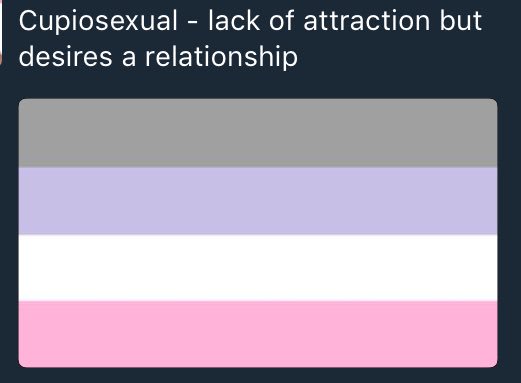 Cupiosexual - lack of attraction but desires a relationship